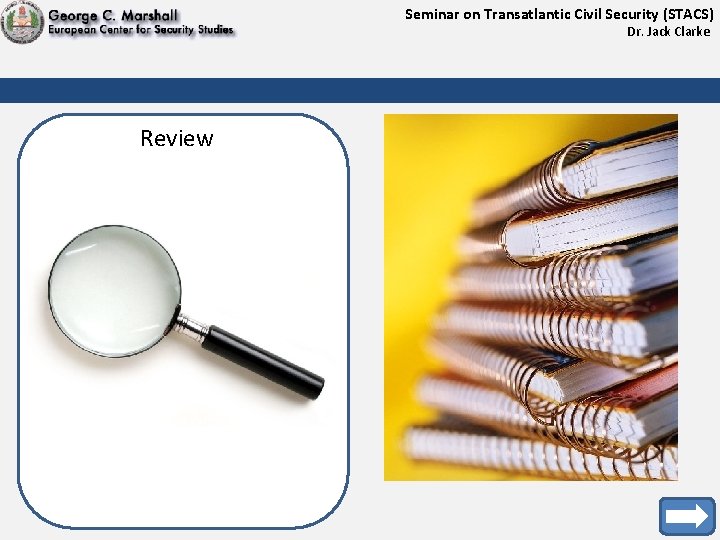 George C. Marshall
European Center for Security Studies

Seminar on Transatlantic Civil Security (STACS)
Dr. Jack Clarke

Review